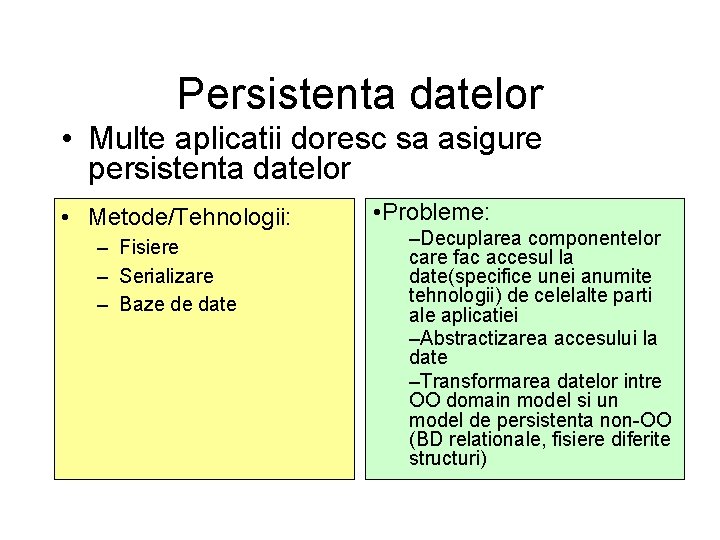 Persistenta datelor

• Multe aplicatii doresc sa asigure persistenta datelor

• Metode/Tehnologii:
– Fisiere
– Serializare
– Baze de date

•Probleme:
–Decuplarea componentelor care fac accesul la date(specifice unei anumite tehnologii) de celelalte parti ale aplicatiei
–Abstractizarea accesului la date
–Transformarea datelor intre OO domain model si un model de persistenta non-OO (BD relationale, fisiere diferite structuri)